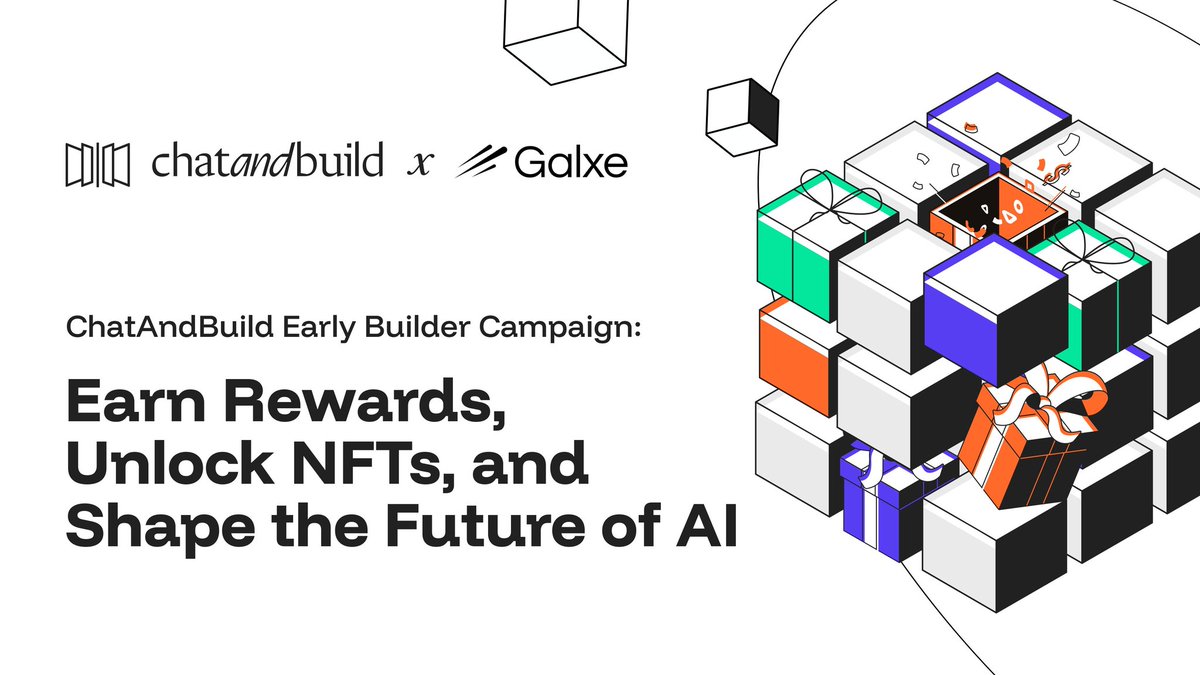 chatandbuild x Galxe

ChatAndBuild Early Builder Campaign:

Earn Rewards, Unlock NFTs, and Shape the Future of AI